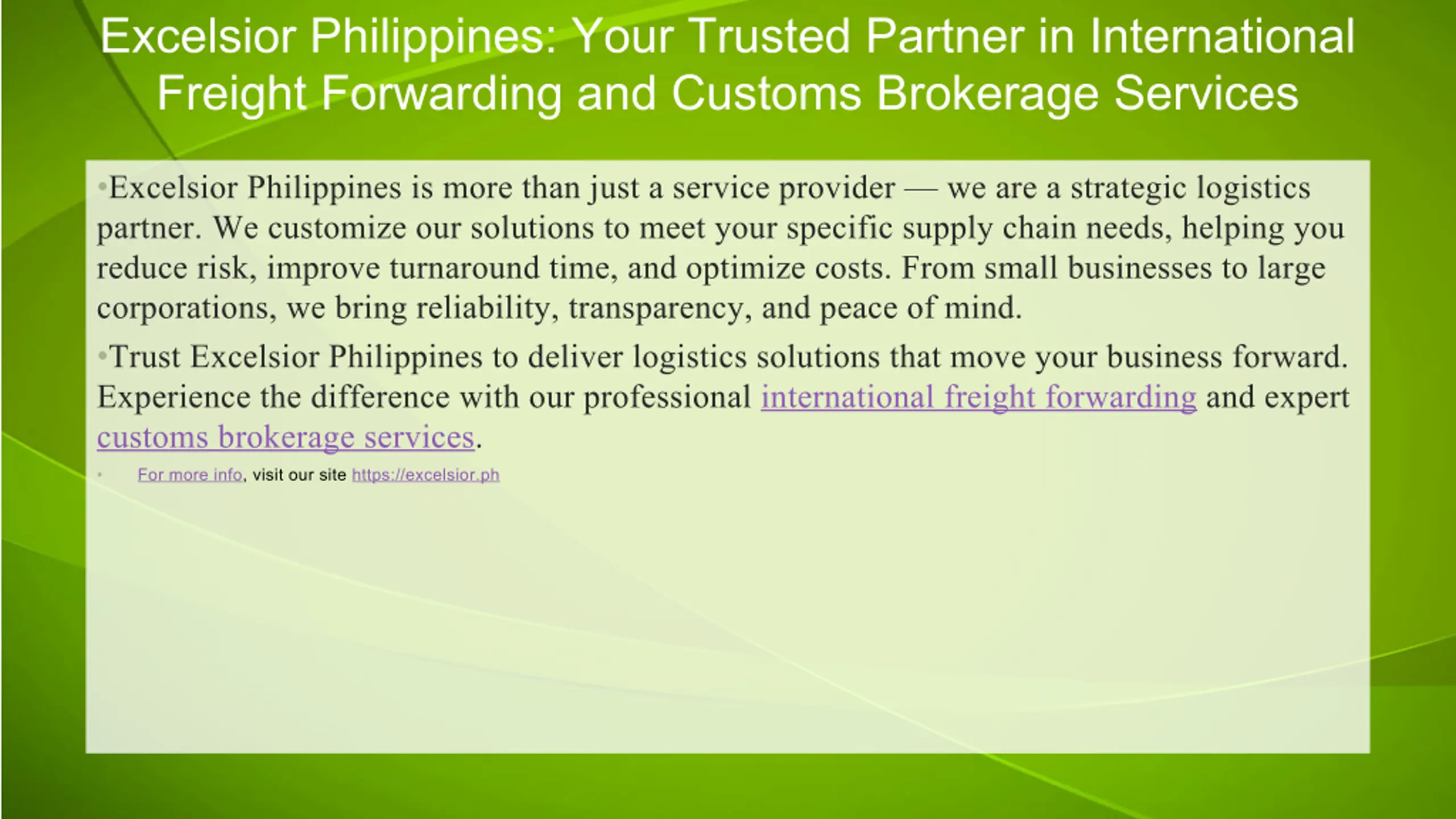 Excelsior Philippines: Your Trusted Partner in International Freight Forwarding and Customs Brokerage Services

•Excelsior Philippines is more than just a service provider — we are a strategic logistics partner. We customize our solutions to meet your specific supply chain needs, helping you reduce risk, improve turnaround time, and optimize costs. From small businesses to large corporations, we bring reliability, transparency, and peace of mind.

•Trust Excelsior Philippines to deliver logistics solutions that move your business forward. Experience the difference with our professional international freight forwarding and expert customs brokerage services.

• For more info, visit our site https://excelsior.ph